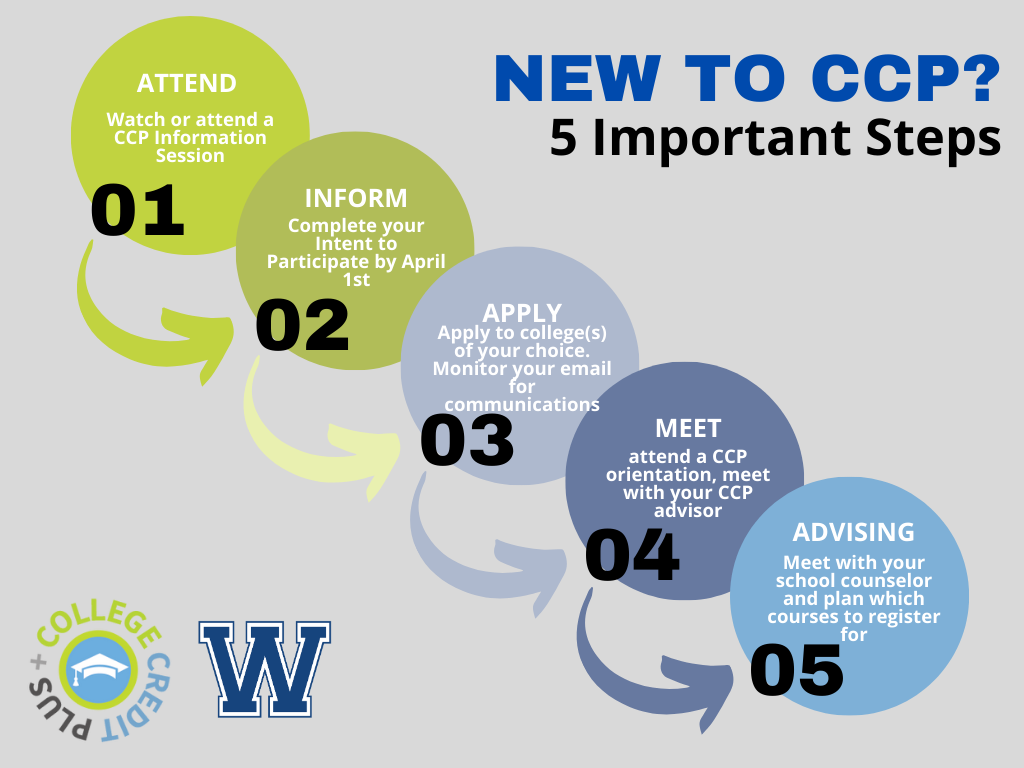 NEW TO CCP?
5 Important Steps

ATTEND
Watch or attend a CCP Information Session
01

INFORM
Complete your Intent to Participate by April 1st
02

APPLY
Apply to college(s) of your choice. Monitor your email for communications
03

MEET
attend a CCP orientation, meet with your CCP advisor
04

ADVISING
Meet with your school counselor and plan which courses to register for
05

COLLEGE CREDIT PLUS +

W